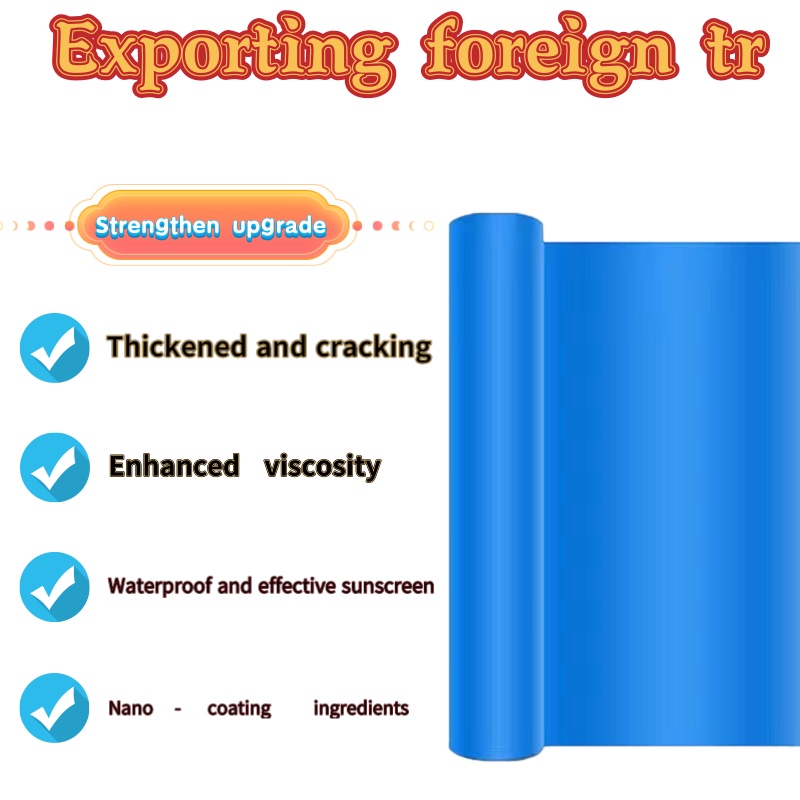 Exporting foreign tr

Strengthen upgrade

Thickened and cracking

Enhanced viscosity

Waterproof and effective sunscreen

Nano - coating ingredients